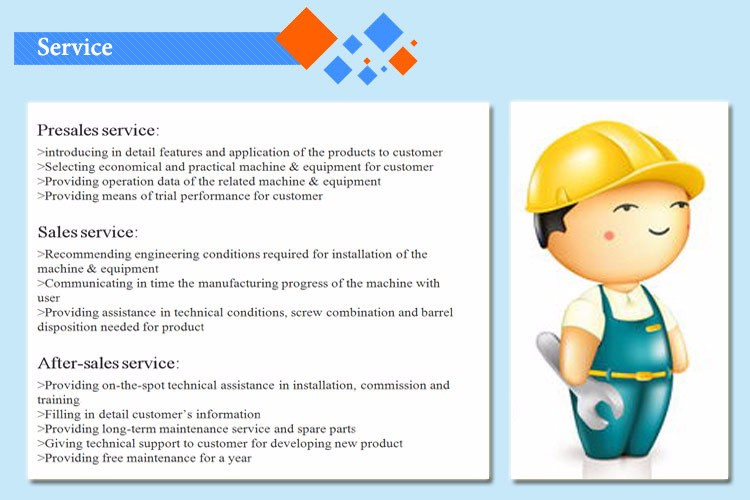 Service

Presales service:
>introducing in detail features and application of the products to customer
>Selecting economical and practical machine & equipment for customer
>Providing operation data of the related machine & equipment
>Providing means of trial performance for customer

Sales service:
>Recommending engineering conditions required for installation of the machine & equipment
>Communicating in time the manufacturing progress of the machine with user
>Providing assistance in technical conditions, screw combination and barrel disposition needed for product

After-sales service:
>Providing on-the-spot technical assistance in installation, commission and training
>Filling in detail customer's information
>Providing long-term maintenance service and spare parts
>Giving technical support to customer for developing new product
>Providing free maintenance for a year